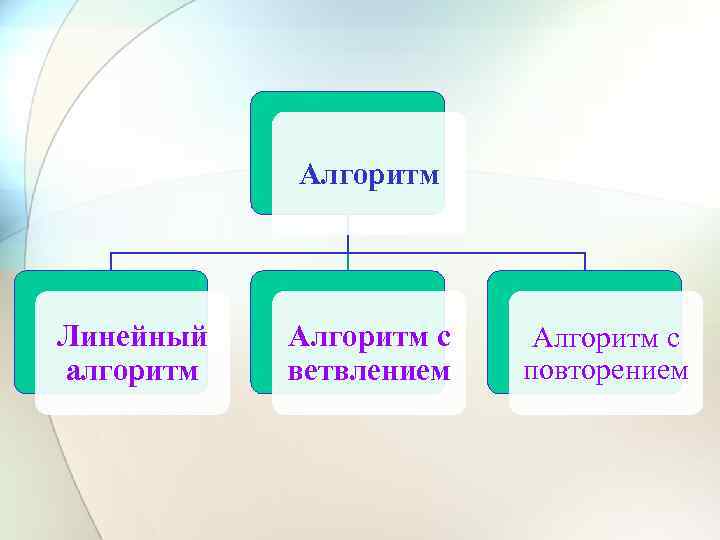 Алгоритм

Линейный алгоритм

Алгоритм с ветвлением

Алгоритм с повторением